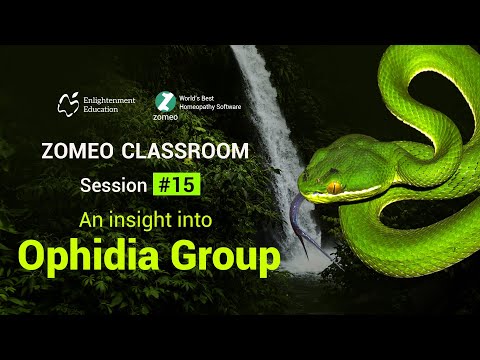 Enlightenment Education

zomeo
World's Best Homeopathy Software

ZOMEO CLASSROOM

Session #15

An insight into
Ophidia Group